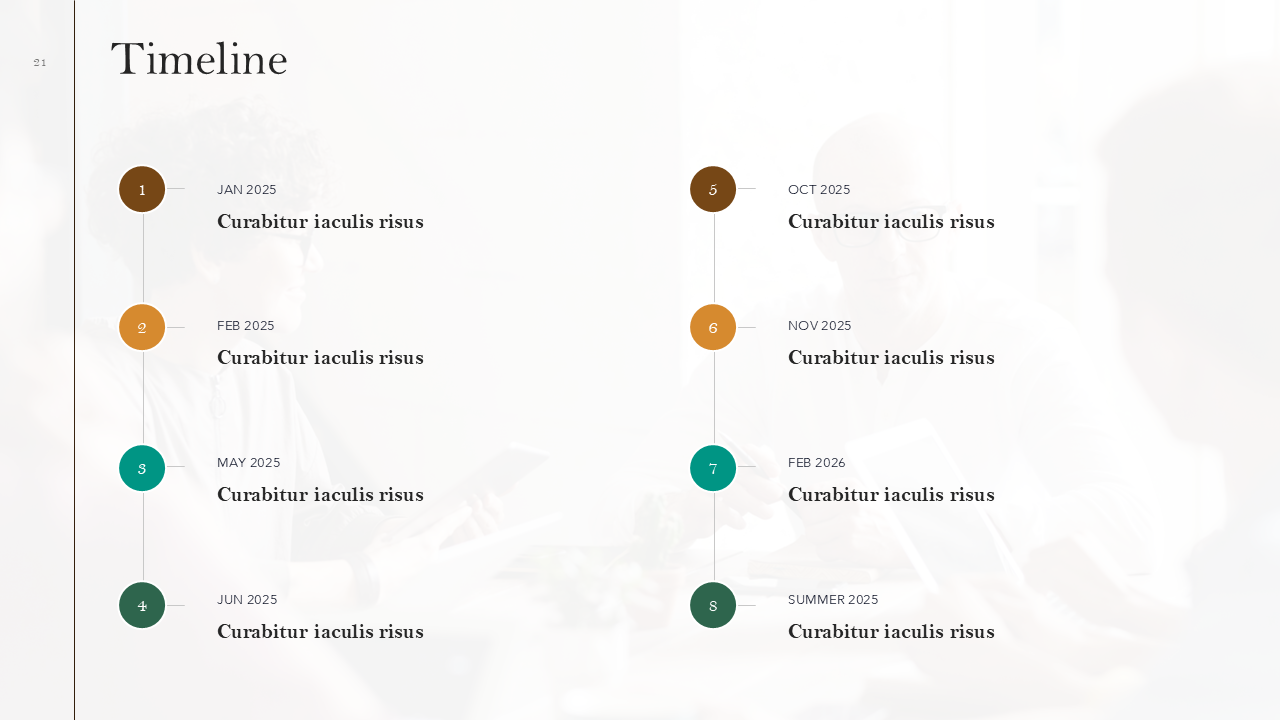 21

Timeline

1
JAN 2025
Curabitur iaculis risus

2
FEB 2025
Curabitur iaculis risus

3
MAY 2025
Curabitur iaculis risus

4
JUN 2025
Curabitur iaculis risus

5
OCT 2025
Curabitur iaculis risus

6
NOV 2025
Curabitur iaculis risus

7
FEB 2026
Curabitur iaculis risus

8
SUMMER 2025
Curabitur iaculis risus